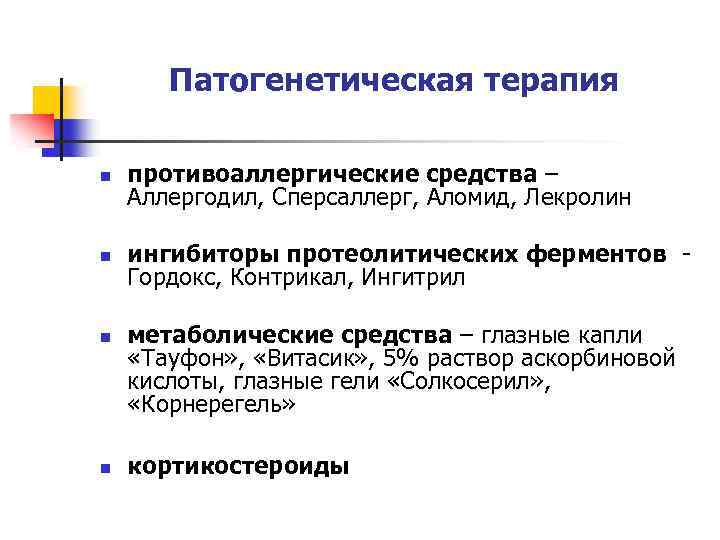 Патогенетическая терапия

- противоаллергические средства – Аллергодил, Сперсаллерг, Аломид, Лекролин

- ингибиторы протеолитических ферментов - Гордокс, Контрикал, Ингитрил

- метаболические средства – глазные капли «Тауфон», «Витасик», 5% раствор аскорбиновой кислоты, глазные гели «Солкосерил», «Корнерегель»

- кортикостероиды